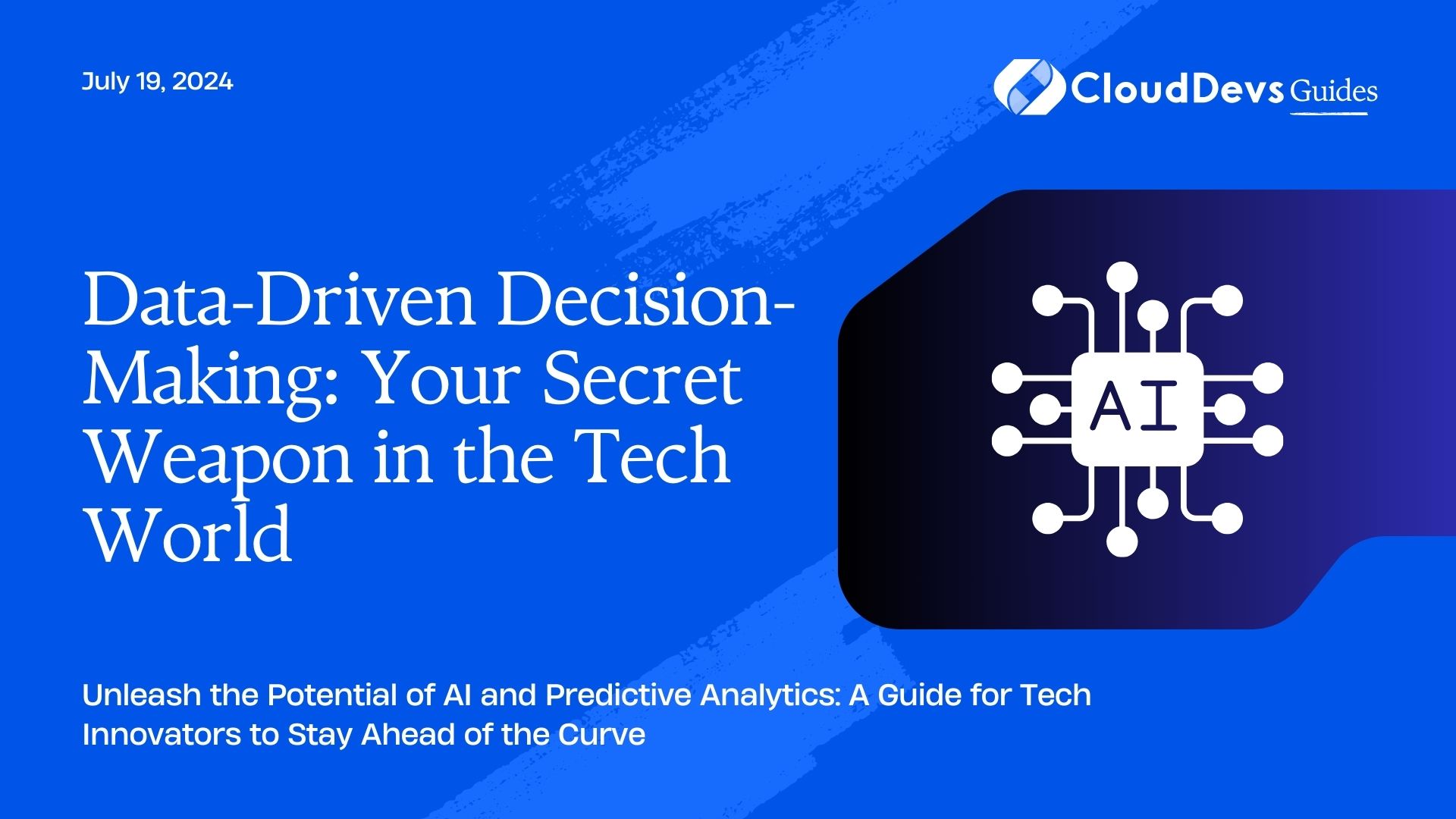 July 19, 2024

CloudDevs Guides

Data-Driven Decision-Making: Your Secret Weapon in the Tech World

AI

Unleash the Potential of AI and Predictive Analytics: A Guide for Tech Innovators to Stay Ahead of the Curve